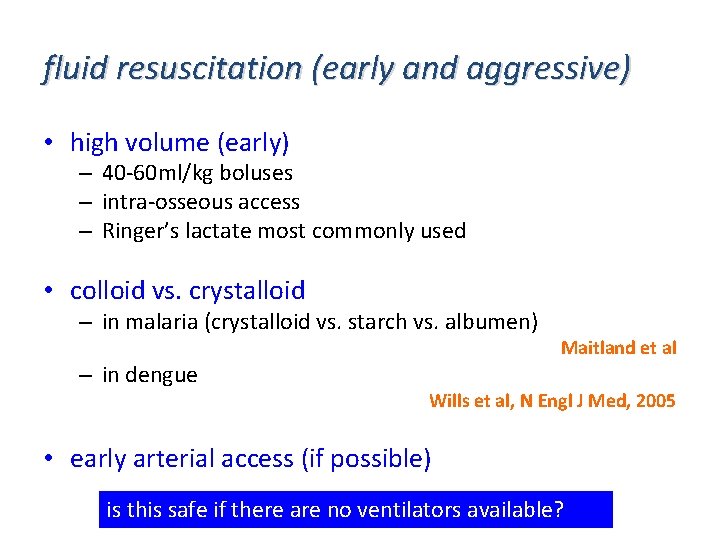 fluid resuscitation (early and aggressive)

• high volume (early)
– 40-60ml/kg boluses
– intra-osseous access
– Ringer's lactate most commonly used

• colloid vs. crystalloid
– in malaria (crystalloid vs. starch vs. albumen)
Maitland et al
– in dengue
Wills et al, N Engl J Med, 2005

• early arterial access (if possible)

is this safe if there are no ventilators available?